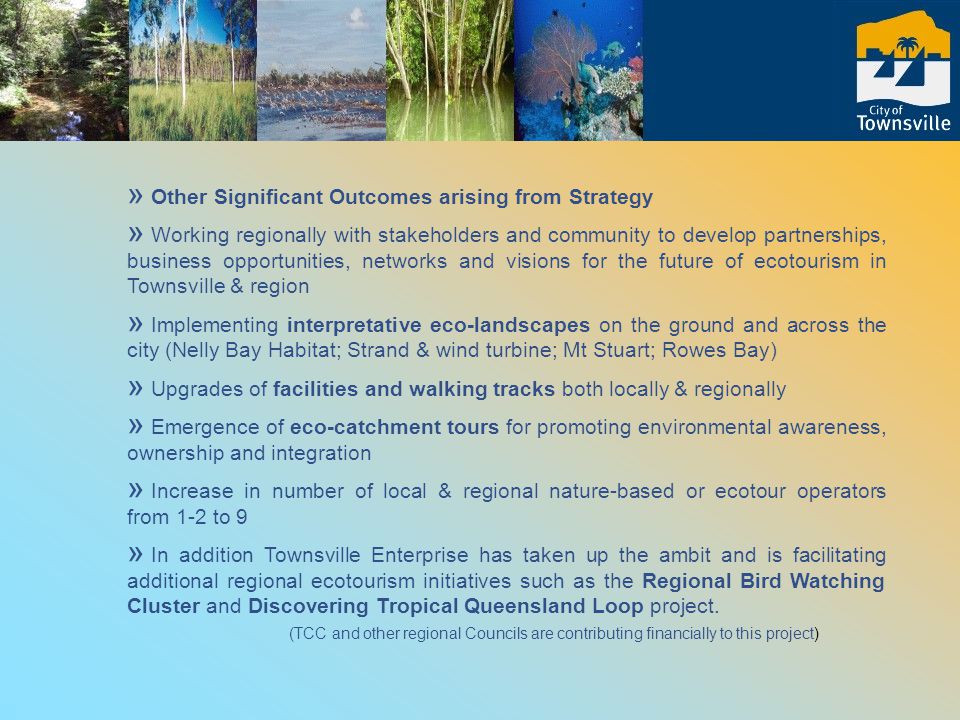 City of Townsville

» Other Significant Outcomes arising from Strategy

» Working regionally with stakeholders and community to develop partnerships, business opportunities, networks and visions for the future of ecotourism in Townsville & region

» Implementing interpretative eco-landscapes on the ground and across the city (Nelly Bay Habitat; Strand & wind turbine; Mt Stuart; Rowes Bay)

» Upgrades of facilities and walking tracks both locally & regionally

» Emergence of eco-catchment tours for promoting environmental awareness, ownership and integration

» Increase in number of local & regional nature-based or ecotour operators from 1-2 to 9

» In addition Townsville Enterprise has taken up the ambit and is facilitating additional regional ecotourism initiatives such as the Regional Bird Watching Cluster and Discovering Tropical Queensland Loop project.

(TCC and other regional Councils are contributing financially to this project)